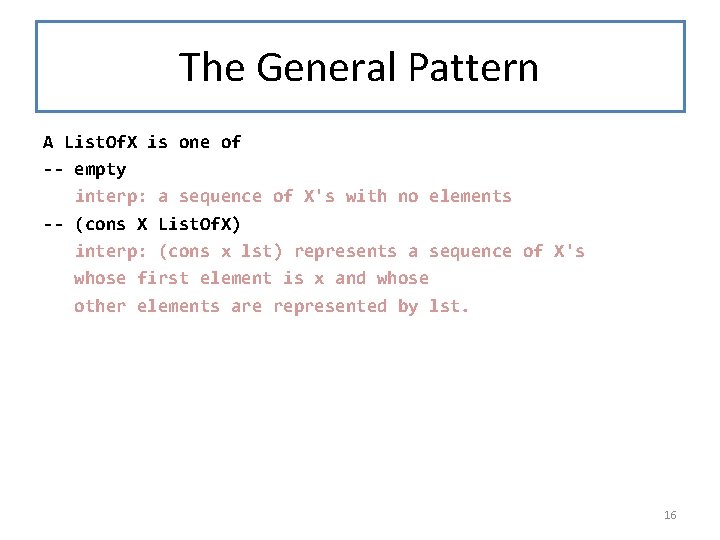 The General Pattern

A ListOfX is one of
-- empty
interp: a sequence of X's with no elements
-- (cons X ListOfX)
interp: (cons x lst) represents a sequence of X's whose first element is x and whose other elements are represented by lst.

16